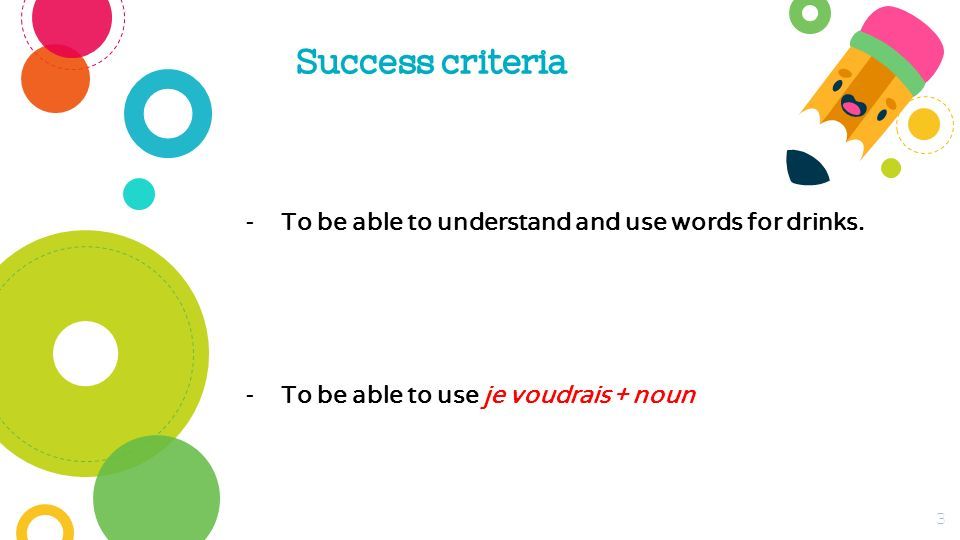 Success criteria

- To be able to understand and use words for drinks.

- To be able to use je voudrais + noun

3